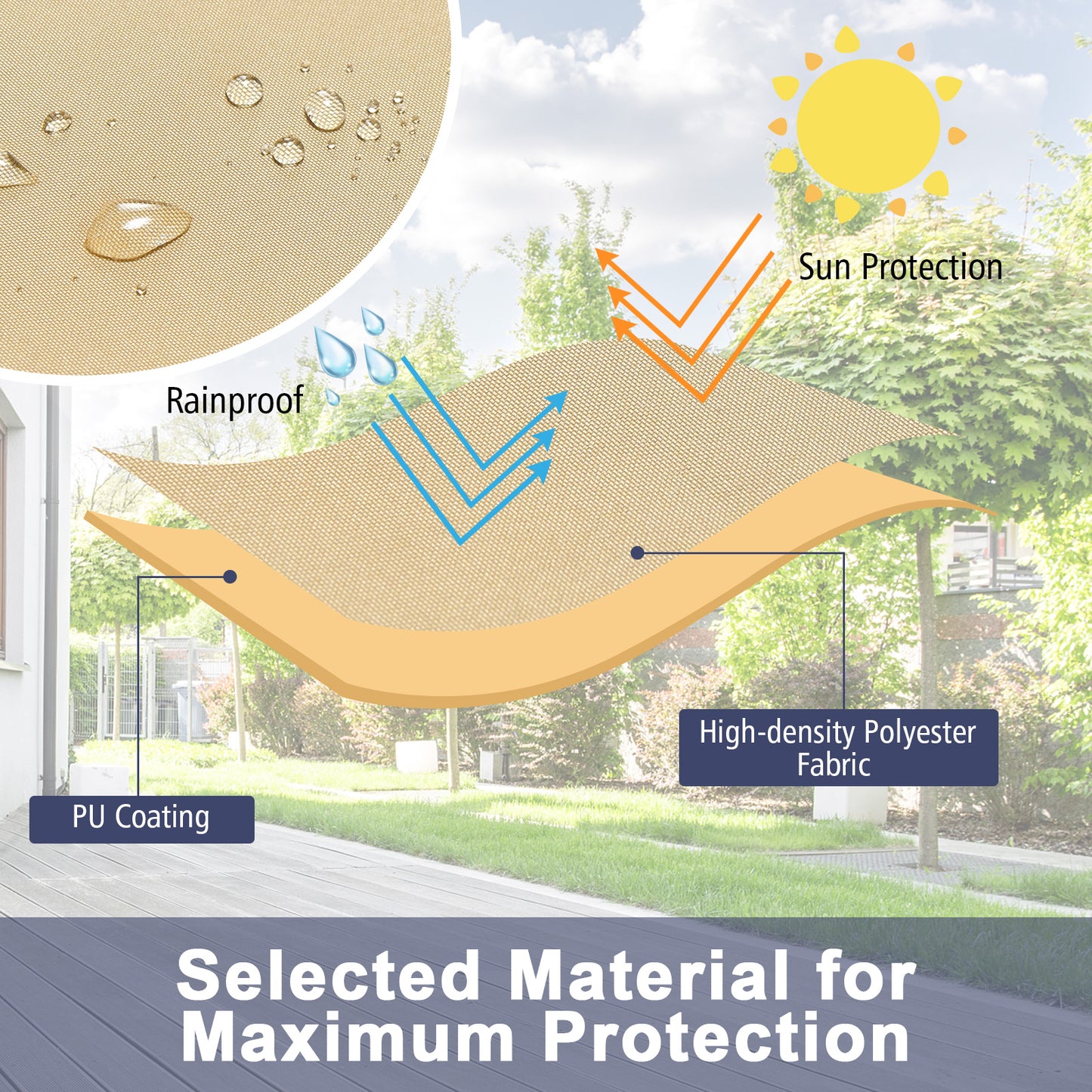 Sun Protection

Rainproof

High-density Polyester Fabric

PU Coating

Selected Material for Maximum Protection